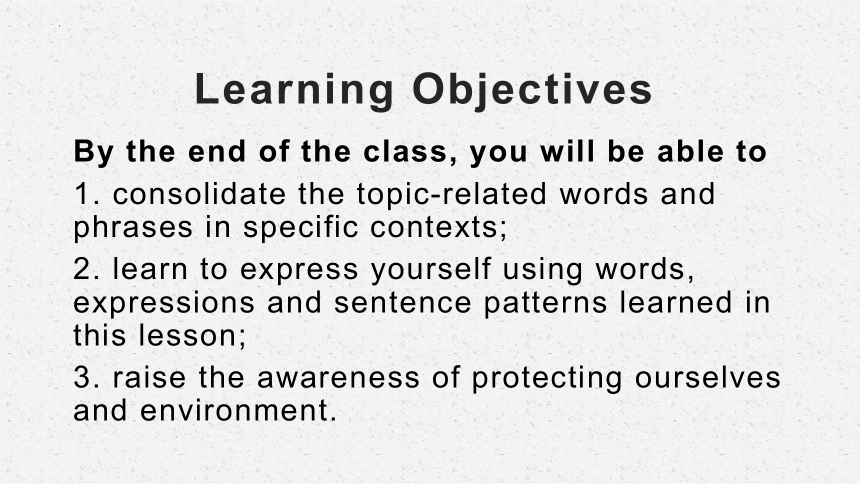 Learning Objectives

By the end of the class, you will be able to

1. consolidate the topic-related words and phrases in specific contexts;

2. learn to express yourself using words, expressions and sentence patterns learned in this lesson;

3. raise the awareness of protecting ourselves and environment.